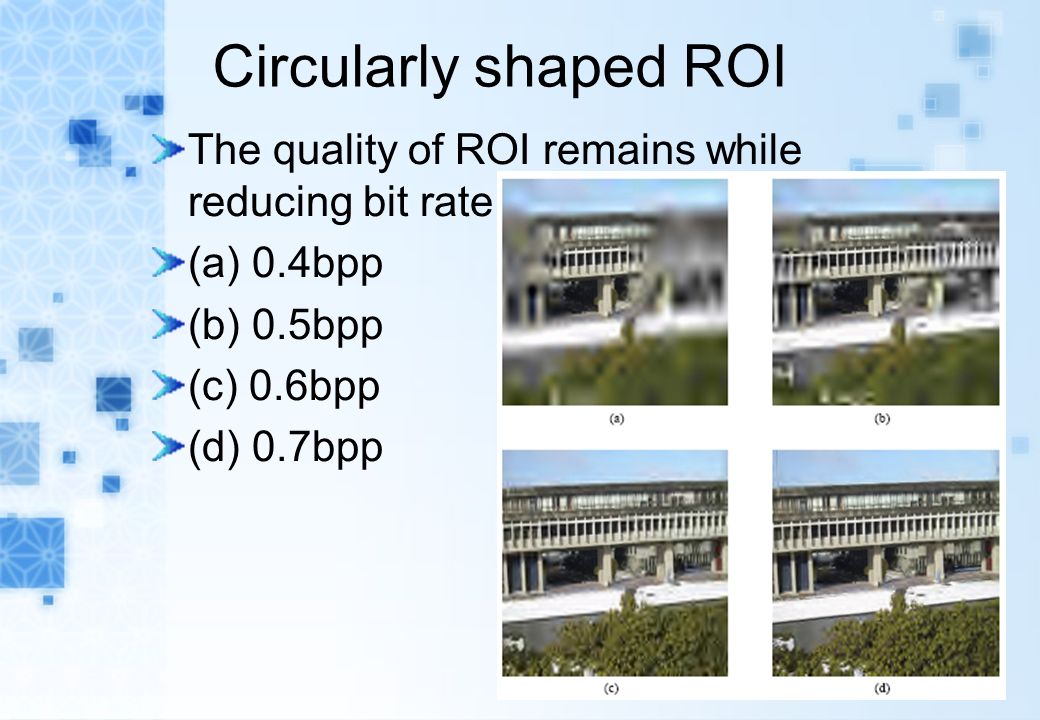 Circularly shaped ROI

The quality of ROI remains while reducing bit rate

(a) 0.4bpp

(b) 0.5bpp

(c) 0.6bpp

(d) 0.7bpp

(a)

(b)

(c)

(d)